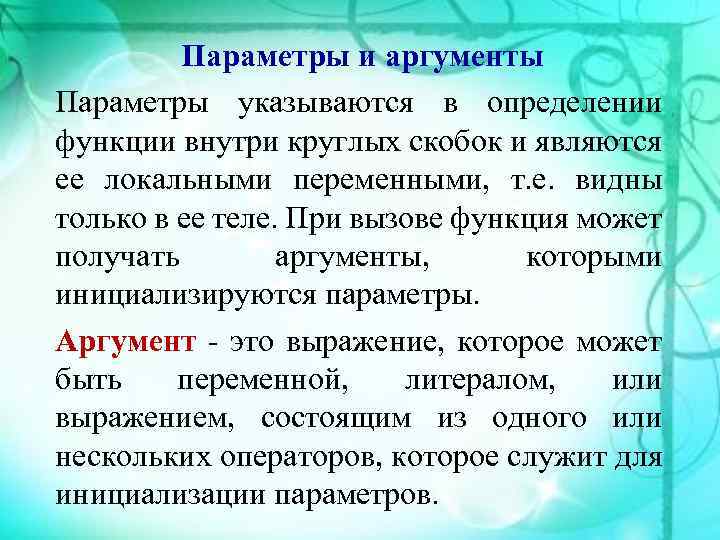 Параметры и аргументы

Параметры указываются в определении функции внутри круглых скобок и являются ее локальными переменными, т.е. видны только в ее теле. При вызове функция может получать аргументы, которыми инициализируются параметры.

Аргумент - это выражение, которое может быть переменной, литералом, или выражением, состоящим из одного или нескольких операторов, которое служит для инициализации параметров.